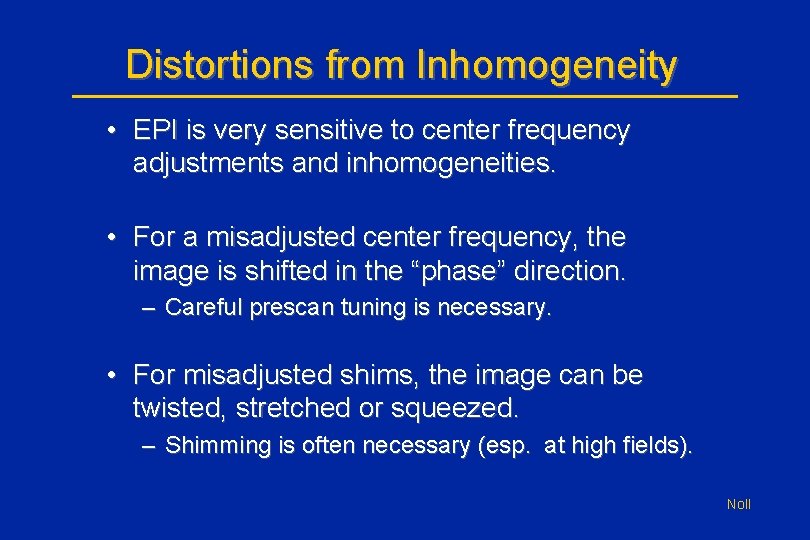 Distortions from Inhomogeneity

• EPI is very sensitive to center frequency adjustments and inhomogeneities.

• For a misadjusted center frequency, the image is shifted in the “phase” direction.

– Careful prescan tuning is necessary.

• For misadjusted shims, the image can be twisted, stretched or squeezed.

– Shimming is often necessary (esp. at high fields).

Noll